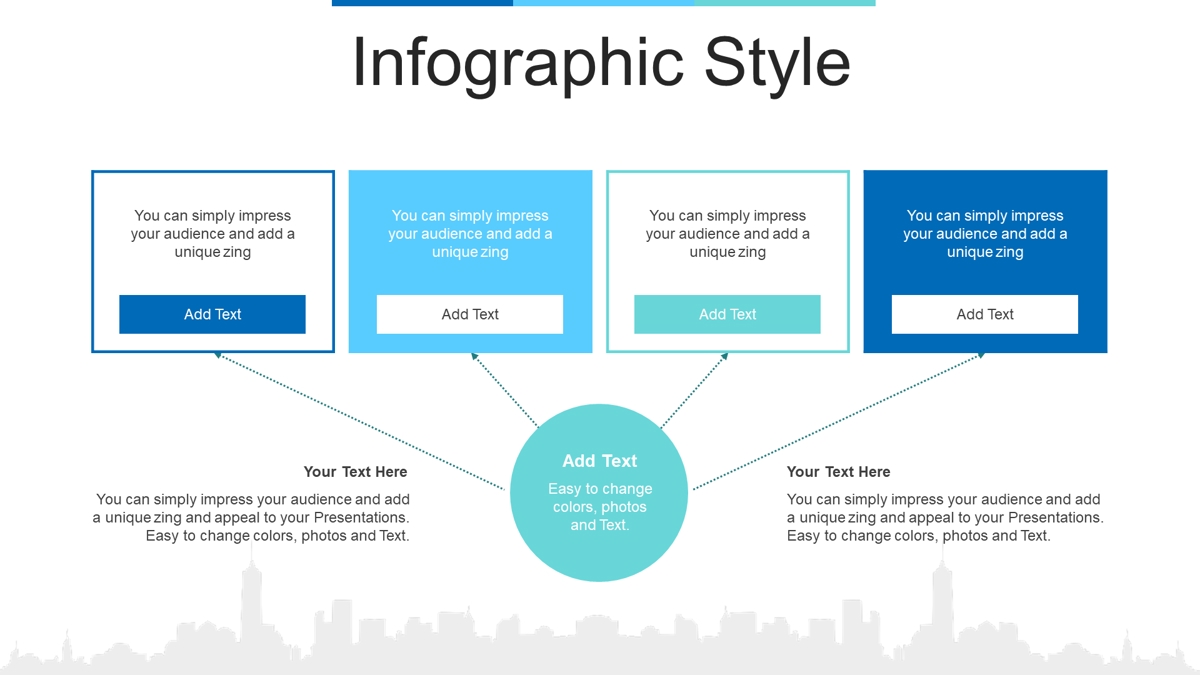 Infographic Style

You can simply impress your audience and add a unique zing

Add Text

You can simply impress your audience and add a unique zing

Add Text

You can simply impress your audience and add a unique zing

Add Text

You can simply impress your audience and add a unique zing

Add Text

Your Text Here

You can simply impress your audience and add a unique zing and appeal to your Presentations. Easy to change colors, photos and Text.

Add Text

Easy to change colors, photos and Text.

Your Text Here

You can simply impress your audience and add a unique zing and appeal to your Presentations. Easy to change colors, photos and Text.